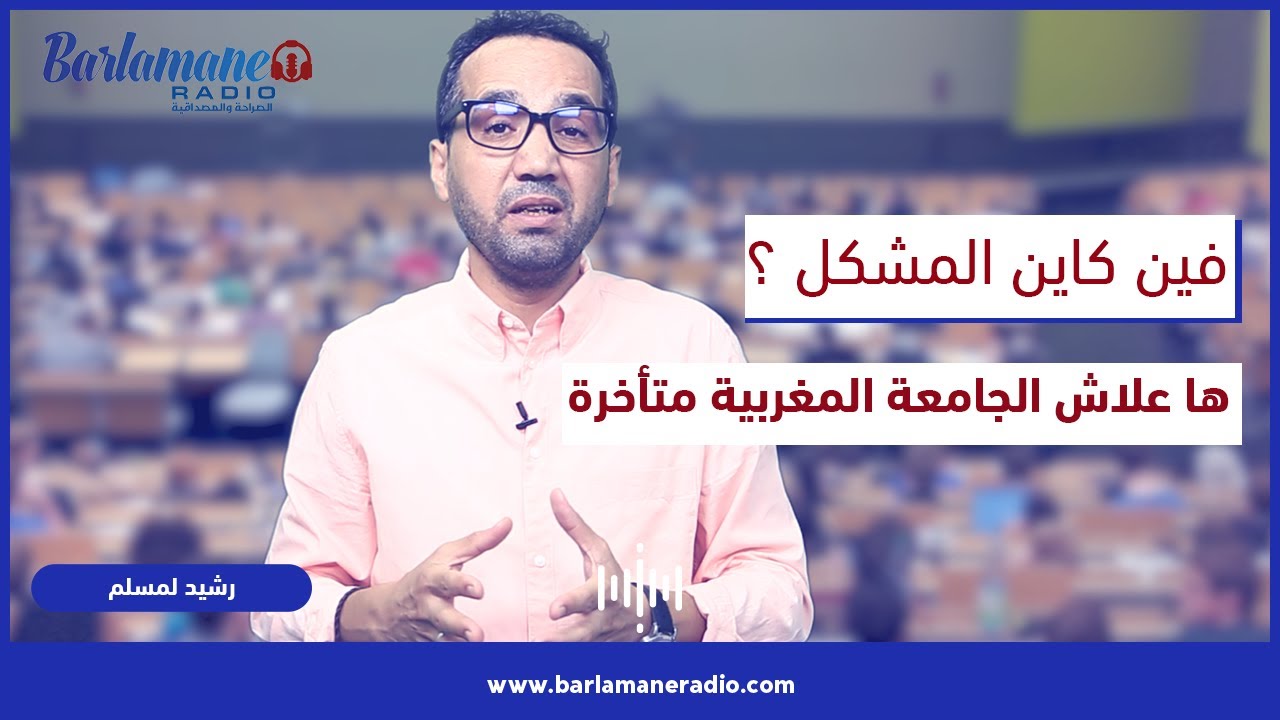 Barlamane RADIO
الصراحة والمصداقية

فين كاين المشكل ؟

ها علاش الجامعة المغربية متأخرة

رشيد لمسلم

www.barlamaneradio.com